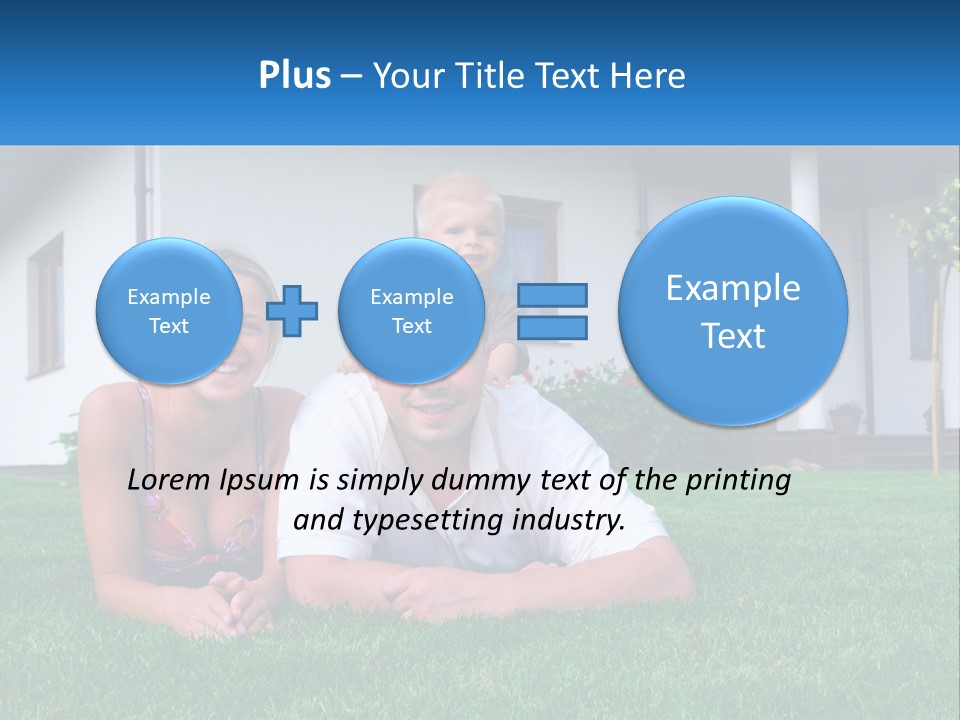 Plus – Your Title Text Here

Example Text

Example Text

Example Text

Lorem Ipsum is simply dummy text of the printing and typesetting industry.